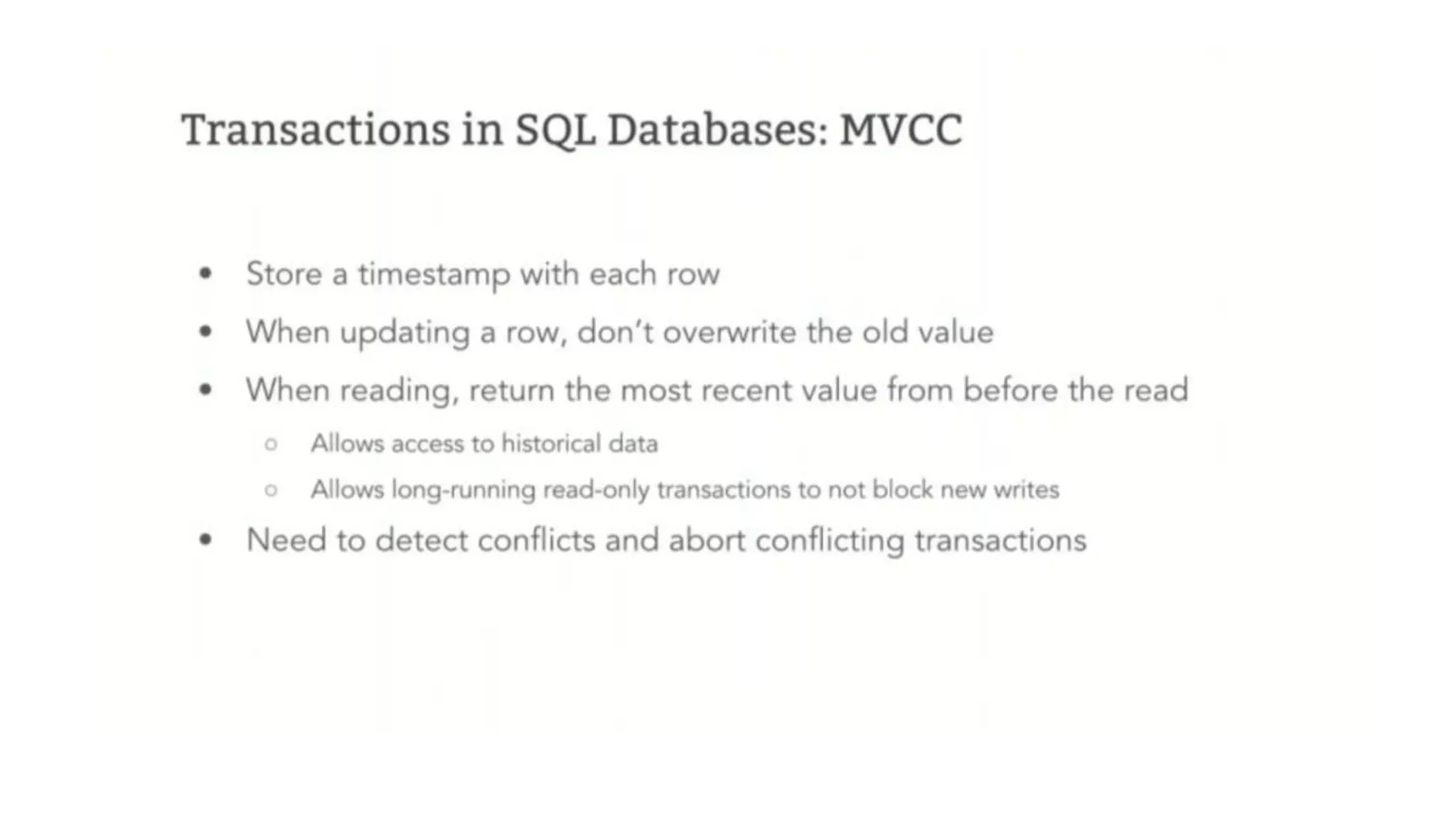 Transactions in SQL Databases: MVCC

- Store a timestamp with each row
- When updating a row, don't overwrite the old value
- When reading, return the most recent value from before the read
  - Allows access to historical data
  - Allows long-running read-only transactions to not block new writes
- Need to detect conflicts and abort conflicting transactions